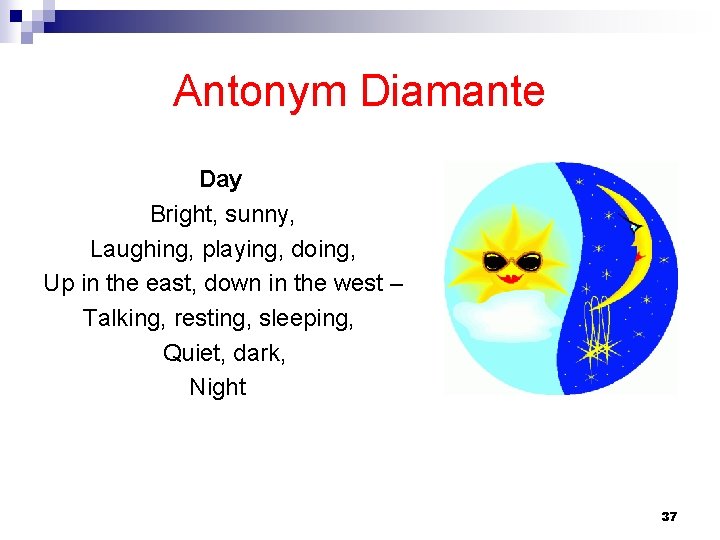 Antonym Diamante

Day
Bright, sunny,
Laughing, playing, doing,
Up in the east, down in the west –
Talking, resting, sleeping,
Quiet, dark,
Night

37